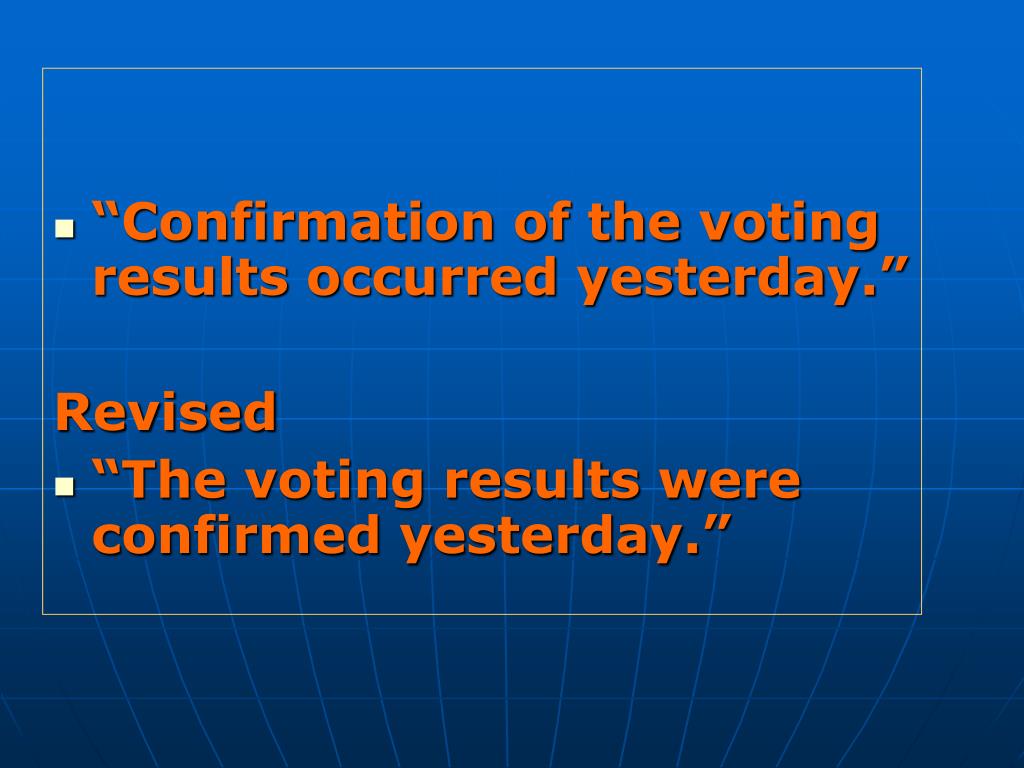 “Confirmation of the voting results occurred yesterday.”

Revised

“The voting results were confirmed yesterday.”